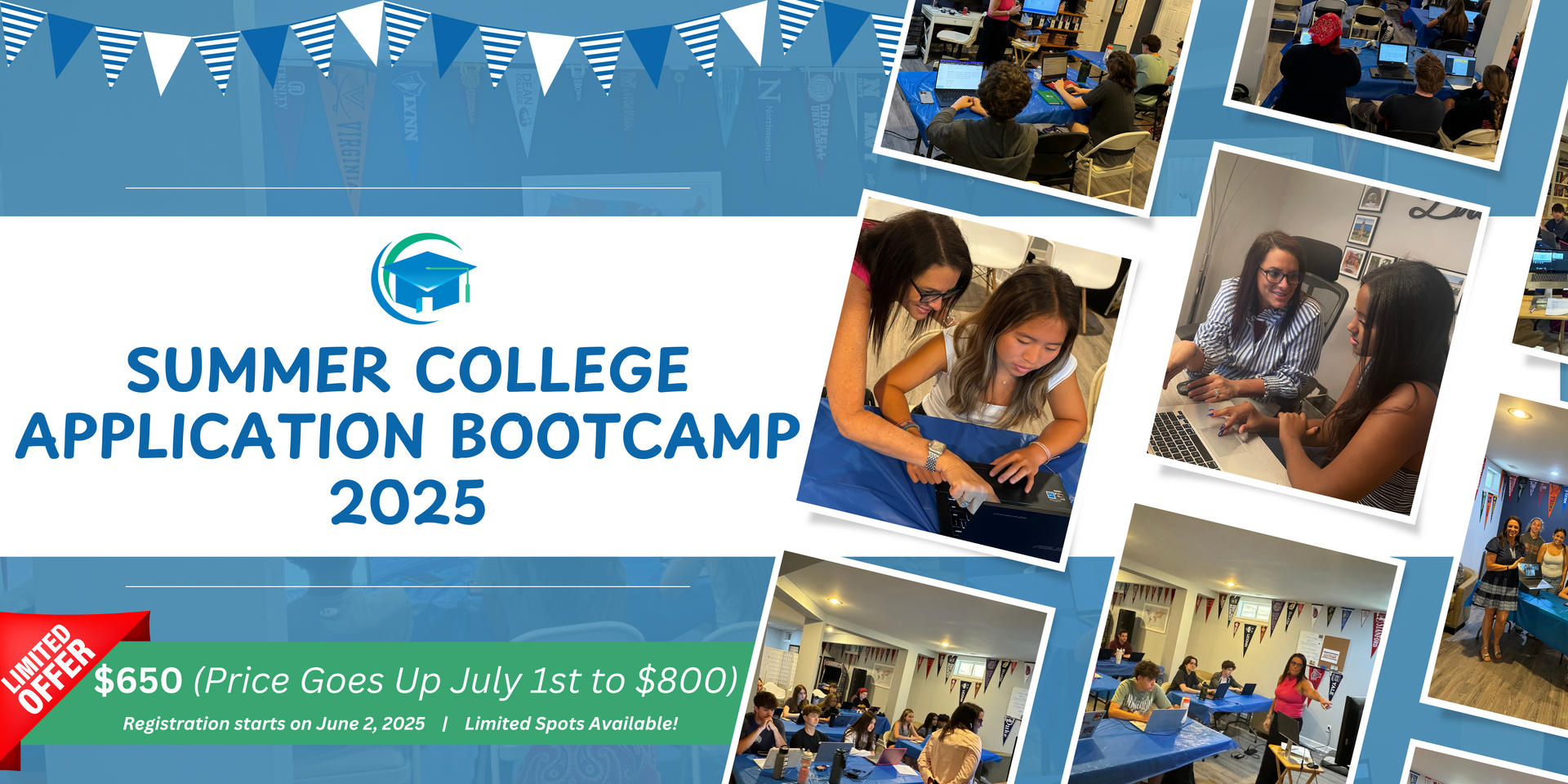 SUMMER COLLEGE APPLICATION BOOTCAMP 2025

LIMITED OFFER

$650 (Price Goes Up July 1st to $800)

Registration starts on June 2, 2025 | Limited Spots Available!